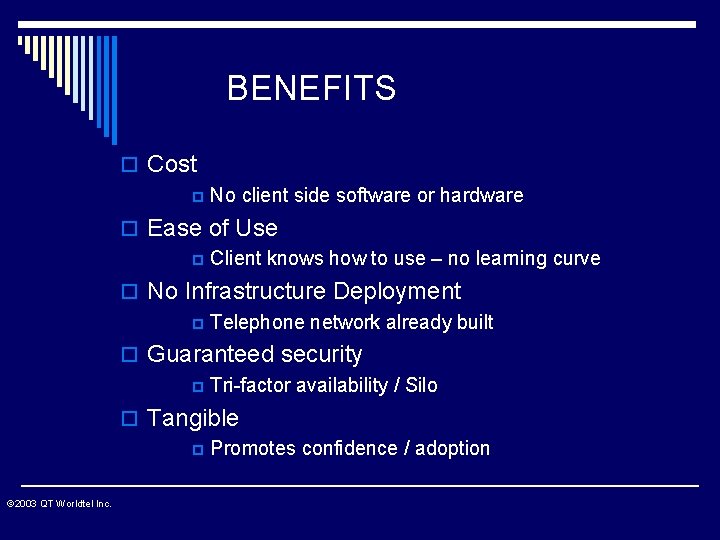 BENEFITS

Cost

No client side software or hardware

Ease of Use

Client knows how to use – no learning curve

No Infrastructure Deployment

Telephone network already built

Guaranteed security

Tri-factor availability / Silo

Tangible

Promotes confidence / adoption

©2003 QT Worldtel Inc.